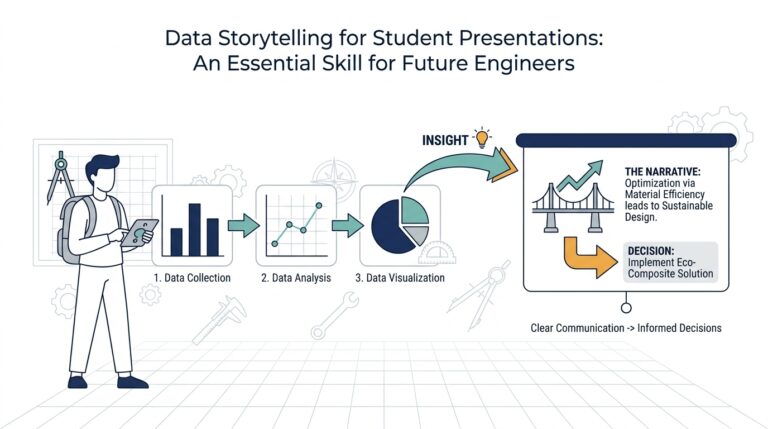 Data Storytelling for Student Presentations: An Essential Skill for Future Engineers

1. Data Collection

2. Data Analysis

3. Data Visualization

INSIGHT

THE NARRATIVE: Optimization via Material Efficiency leads to Sustainable Design.

DECISION: Implement Eco-Composite Solution

Clear Communication -> Informed Decisions